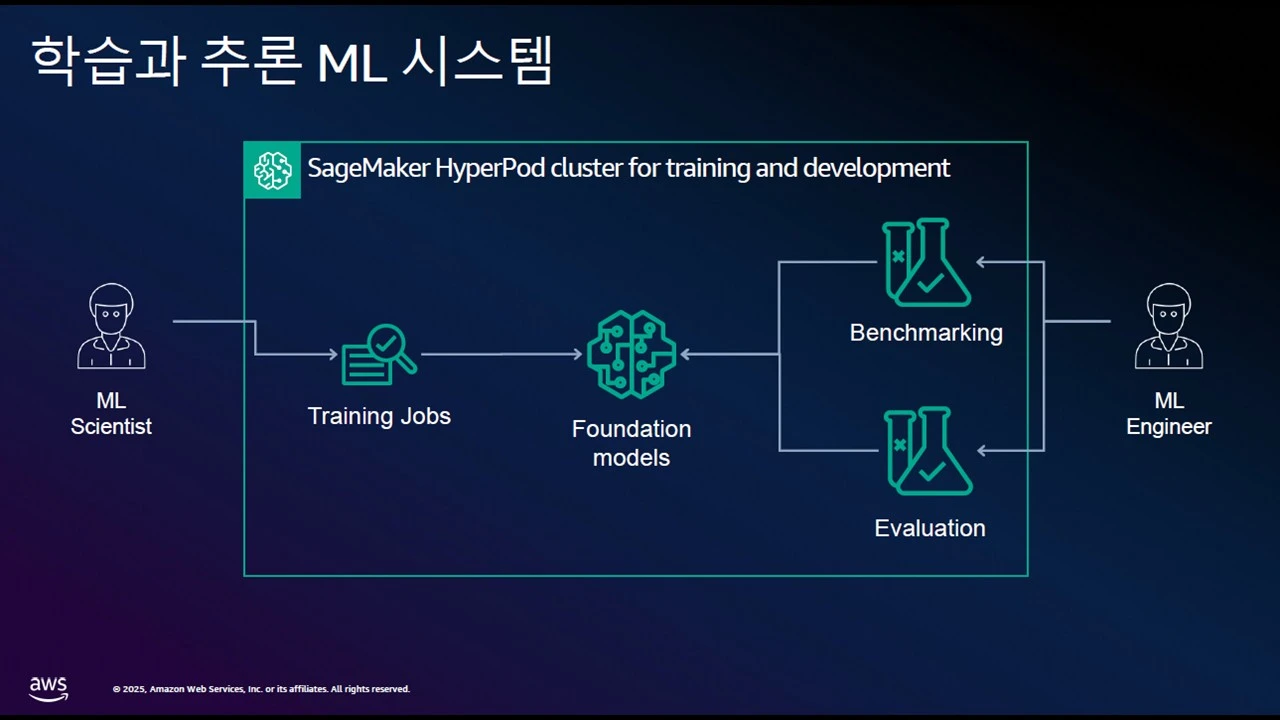 학습과 추론 ML 시스템

SageMaker HyperPod cluster for training and development

ML Scientist

Training Jobs

Foundation models

Benchmarking

Evaluation

ML Engineer

aws

© 2025, Amazon Web Services, Inc. or its affiliates. All rights reserved.